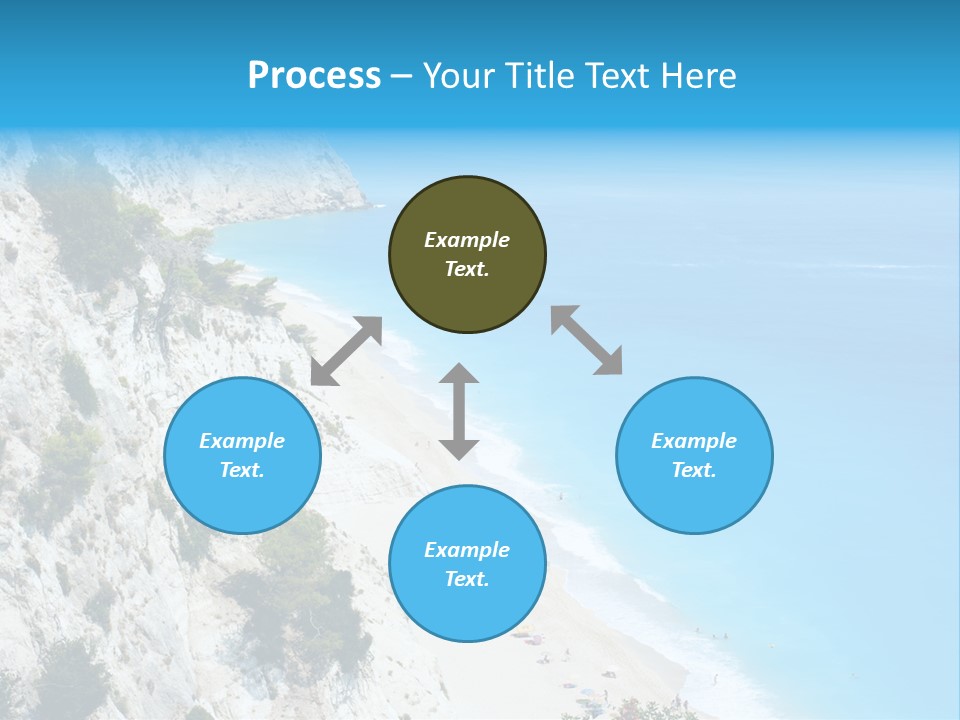 Process – Your Title Text Here

Example Text.

Example Text.

Example Text.

Example Text.